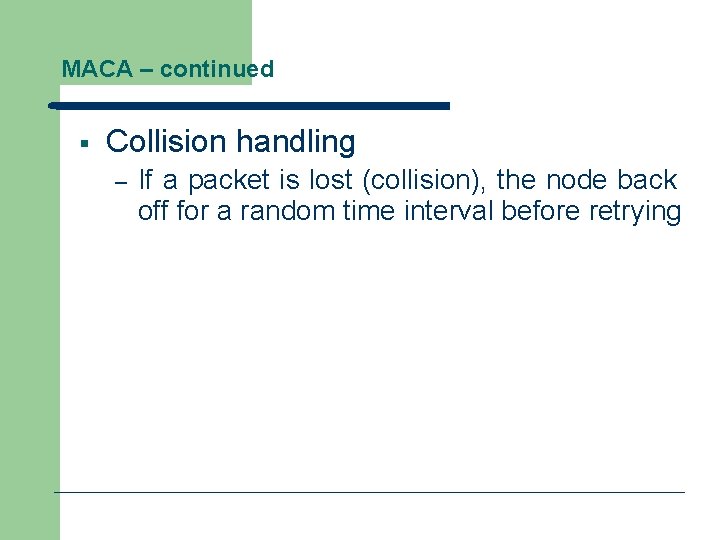 MACA – continued

▪ Collision handling

– If a packet is lost (collision), the node back off for a random time interval before retrying